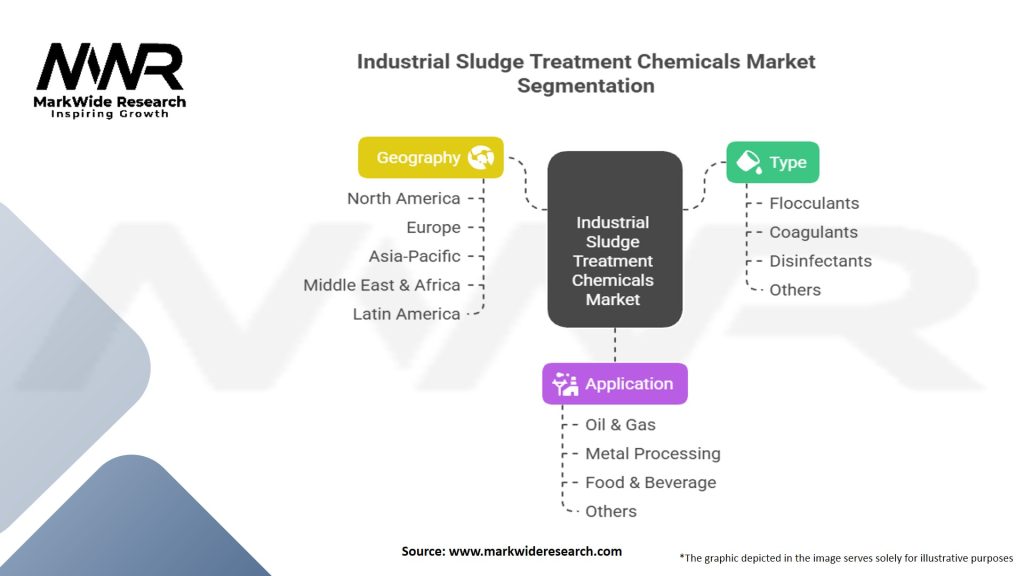 MWR
MarkWide Research
Inspiring Growth

Industrial Sludge Treatment Chemicals Market Segmentation

Geography
North America
Europe
Asia-Pacific
Middle East & Africa
Latin America

Industrial Sludge Treatment Chemicals Market

Type
Flocculants
Coagulants
Disinfectants
Others

Application
Oil & Gas
Metal Processing
Food & Beverage
Others

Source: www.markwideresearch.com

*The graphic depicted in the image serves solely for illustrative purposes